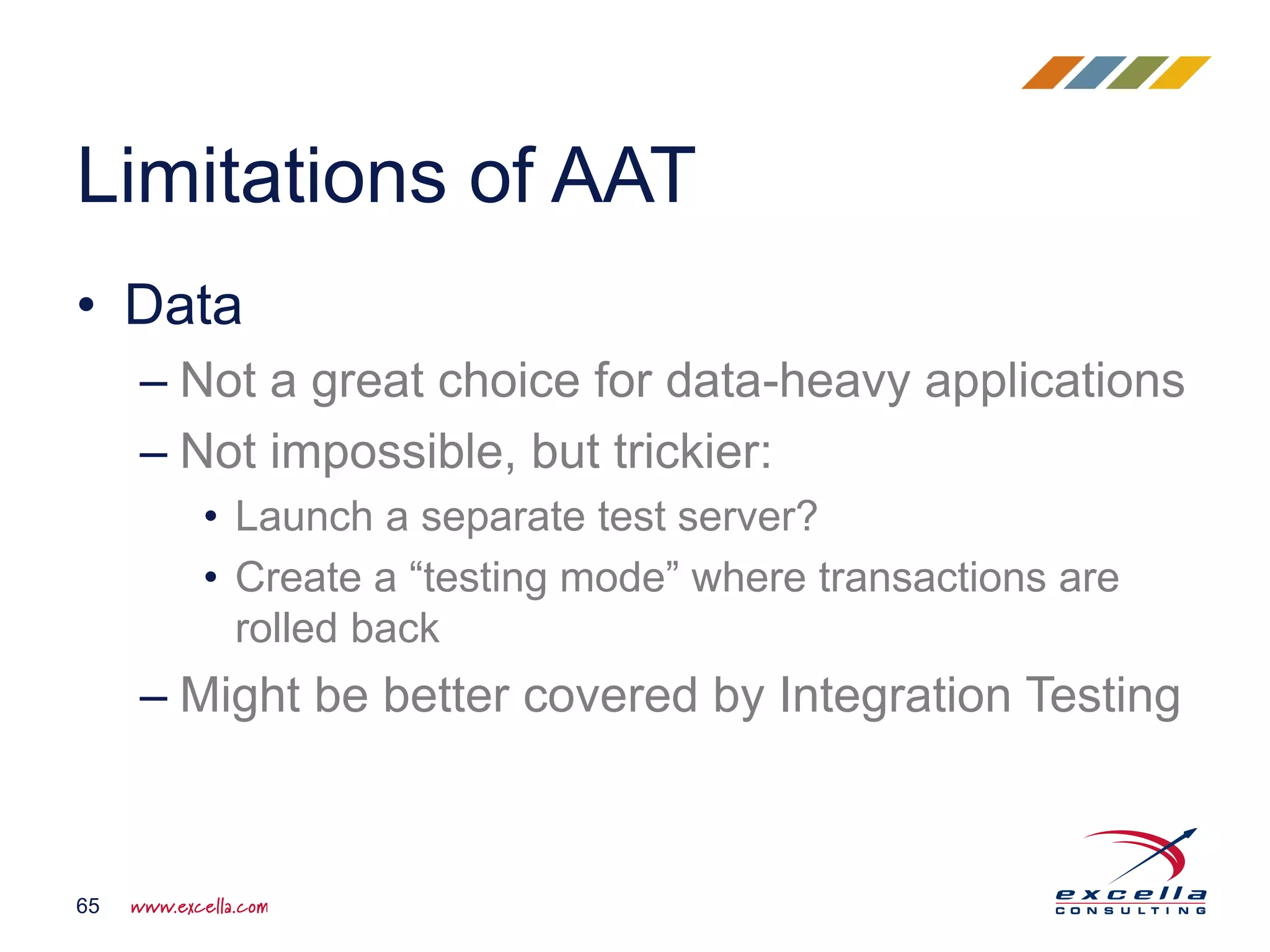 Limitations of AAT

• Data

– Not a great choice for data-heavy applications

– Not impossible, but trickier:

• Launch a separate test server?

• Create a “testing mode” where transactions are rolled back

– Might be better covered by Integration Testing

65 www.excella.com

excella
CONSULTING